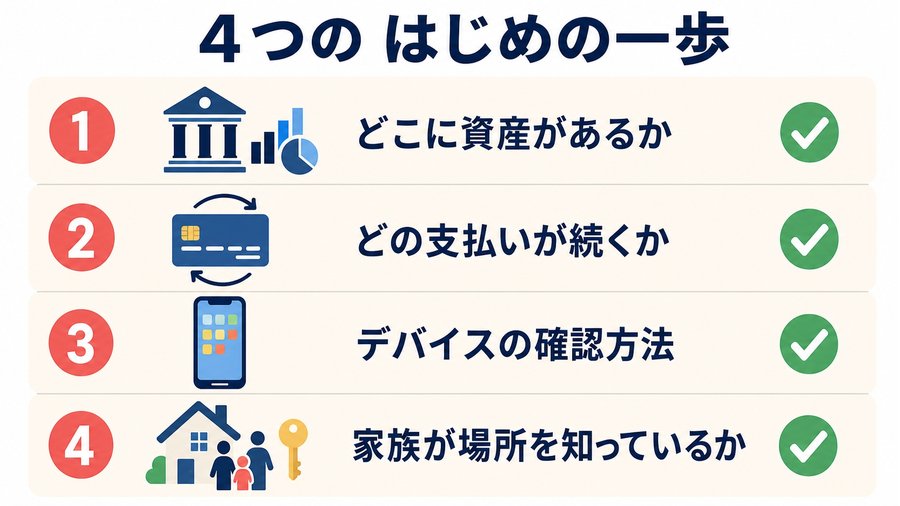 4つの はじめの一歩

1 どこに資産があるか

2 どの支払いが続くか

3 デバイスの確認方法

4 家族が場所を知っているか